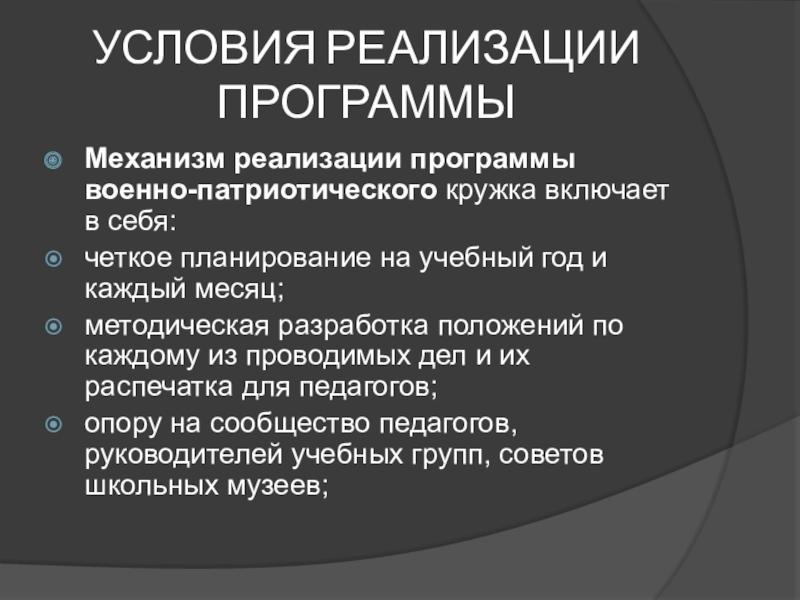 УСЛОВИЯ РЕАЛИЗАЦИИ ПРОГРАММЫ

Механизм реализации программы военно-патриотического кружка включает в себя:

четкое планирование на учебный год и каждый месяц;

методическая разработка положений по каждому из проводимых дел и их распечатка для педагогов;

опору на сообщество педагогов, руководителей учебных групп, советов школьных музеев;